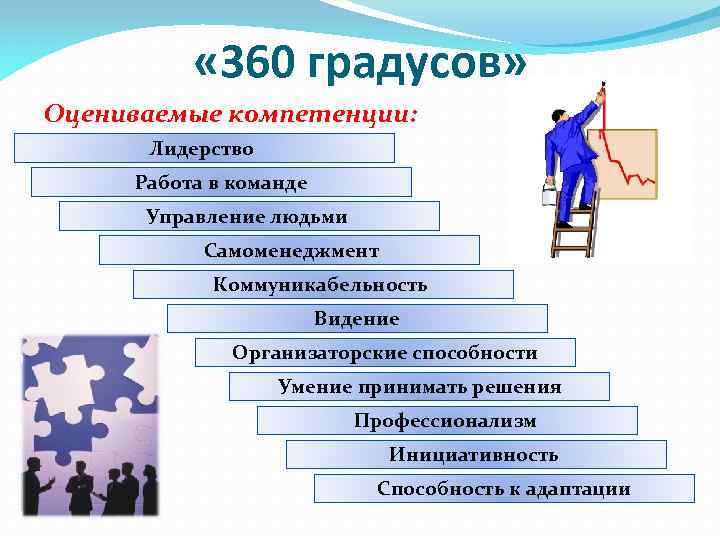 «360 градусов»

Оцениваемые компетенции:

Лидерство

Работа в команде

Управление людьми

Самоменеджмент

Коммуникабельность

Видение

Организаторские способности

Умение принимать решения

Профессионализм

Инициативность

Способность к адаптации